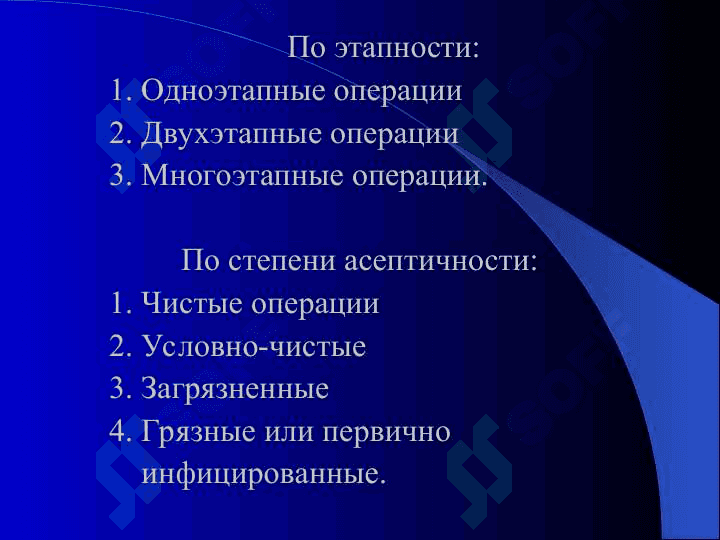 По этапности:
1. Одноэтапные операции
2. Двухэтапные операции
3. Многоэтапные операции.

По степени асептичности:
1. Чистые операции
2. Условно-чистые
3. Загрязненные
4. Грязные или первично инфицированные.